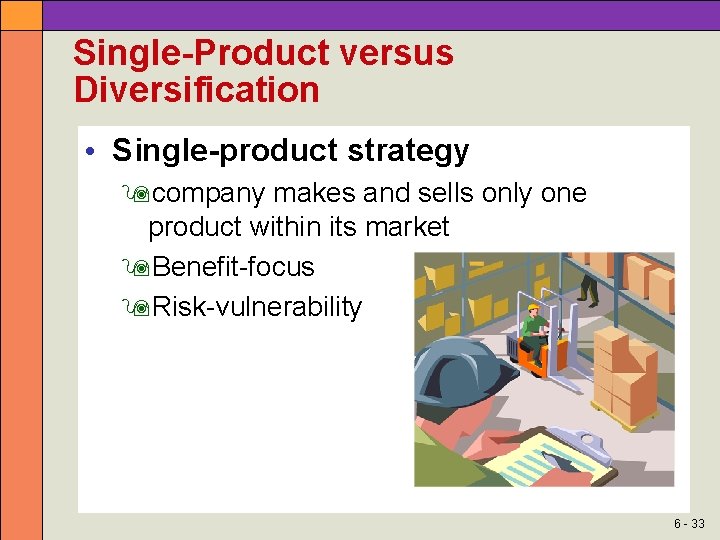 Single-Product versus Diversification

• Single-product strategy

company makes and sells only one product within its market

Benefit-focus

Risk-vulnerability

6 - 33